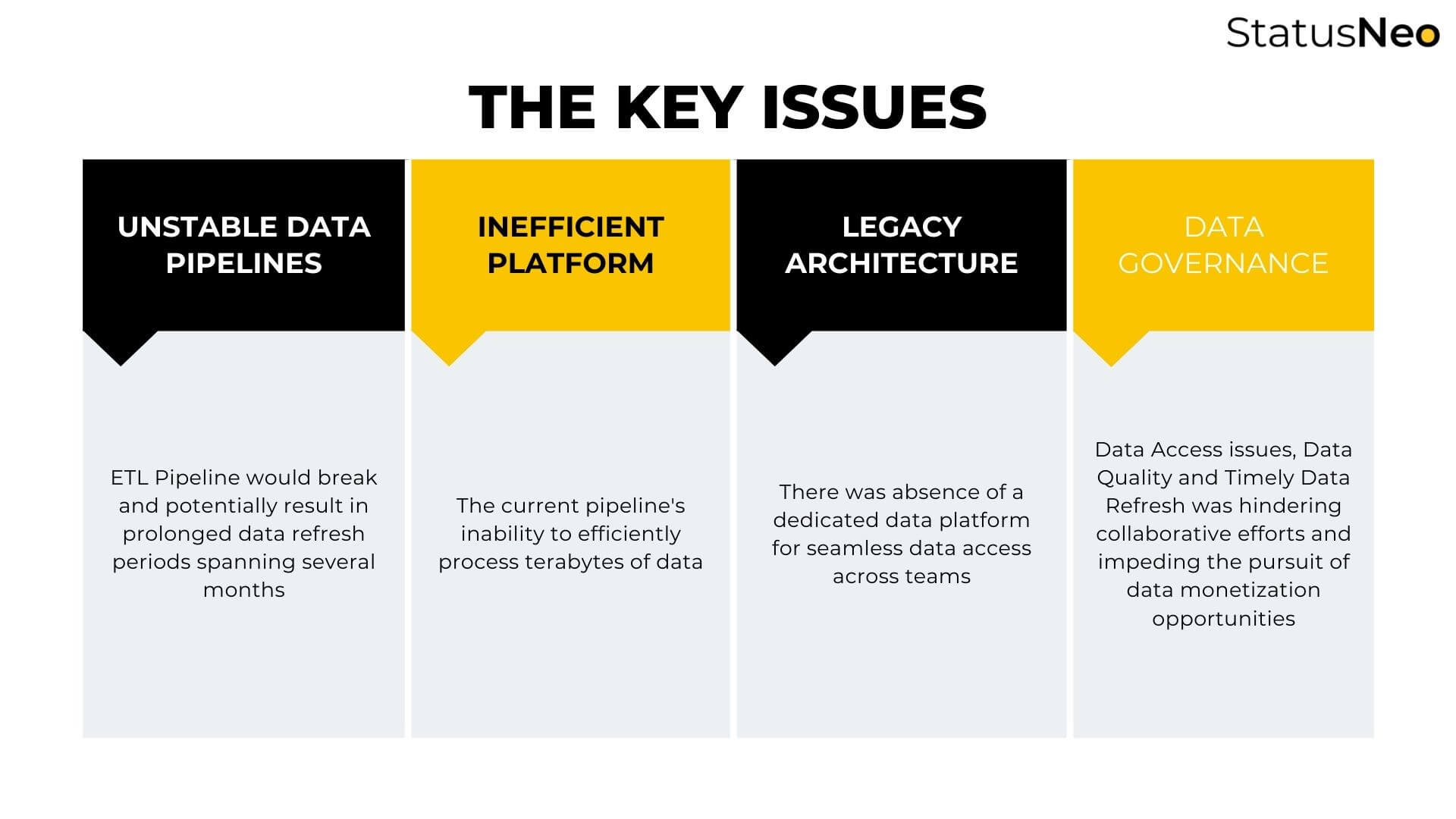 StatusNeo

THE KEY ISSUES

UNSTABLE DATA PIPELINES

ETL Pipeline would break and potentially result in prolonged data refresh periods spanning several months

INEFFICIENT PLATFORM

The current pipeline's inability to efficiently process terabytes of data

LEGACY ARCHITECTURE

There was absence of a dedicated data platform for seamless data access across teams

DATA GOVERNANCE

Data Access issues, Data Quality and Timely Data Refresh was hindering collaborative efforts and impeding the pursuit of data monetization opportunities